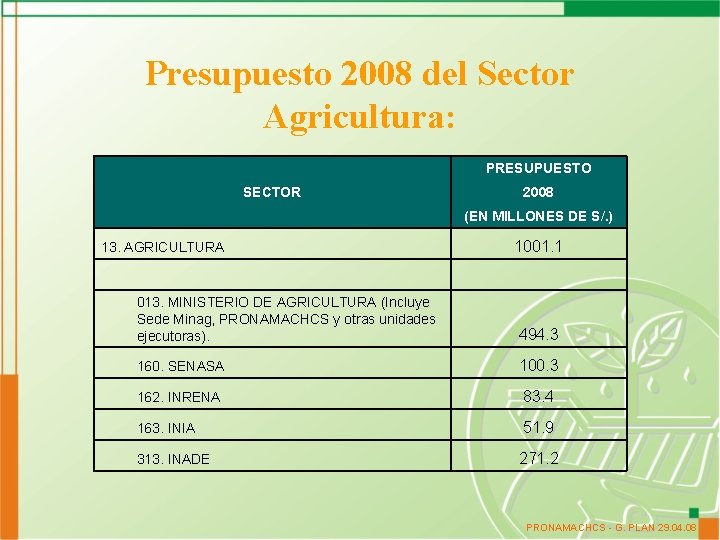 Presupuesto 2008 del Sector Agricultura:

| SECTOR | PRESUPUESTO 2008 (EN MILLONES DE S/.) |
|---|---|
| 13. AGRICULTURA | 1001.1 |
| | |
| 013. MINISTERIO DE AGRICULTURA (Incluye Sede Minag, PRONAMACHCS y otras unidades ejecutoras). | 494.3 |
| 160. SENASA | 100.3 |
| 162. INRENA | 83.4 |
| 163. INIA | 51.9 |
| 313. INADE | 271.2 |

PRONAMACHCS - G. PLAN 29.04.08